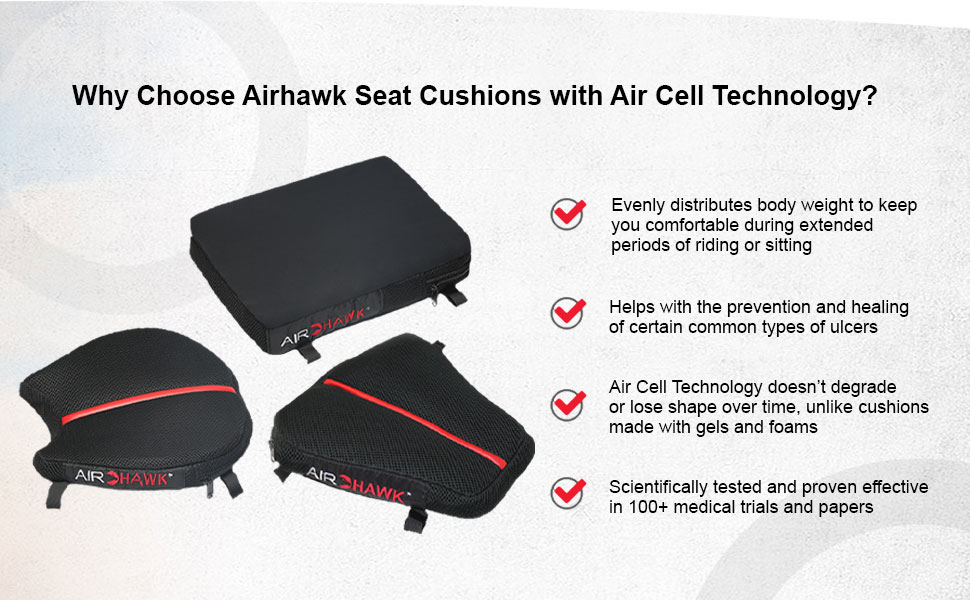 Why Choose Airhawk Seat Cushions with Air Cell Technology?

AIR HAWK

AIR HAWK

AIR HAWK

Evenly distributes body weight to keep you comfortable during extended periods of riding or sitting

Helps with the prevention and healing of certain common types of ulcers

Air Cell Technology doesn't degrade or lose shape over time, unlike cushions made with gels and foams

Scientifically tested and proven effective in 100+ medical trials and papers